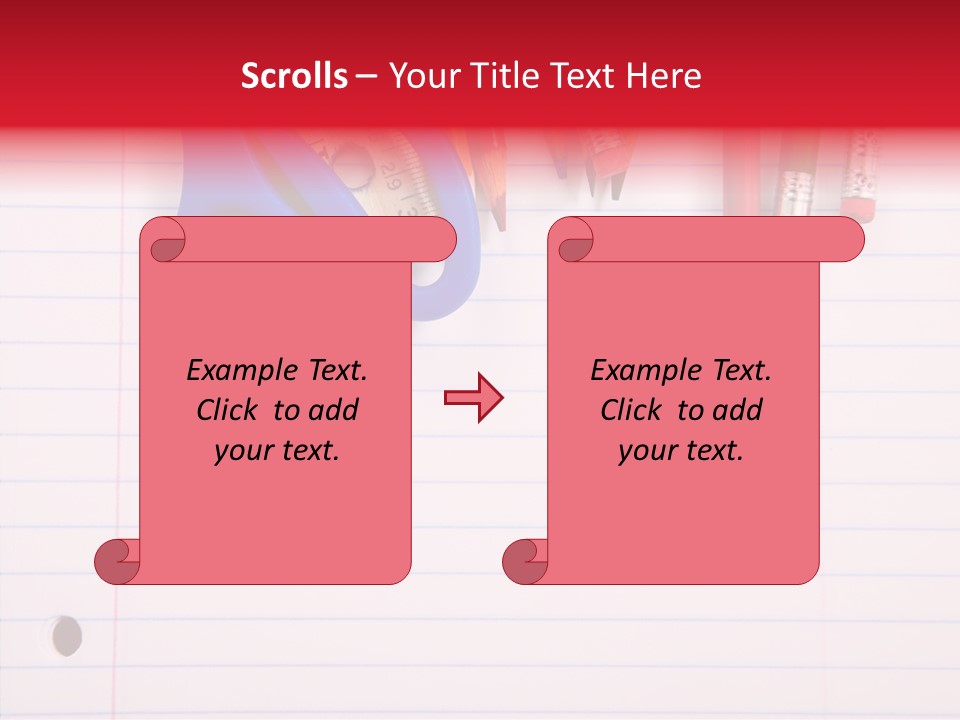 Scrolls – Your Title Text Here

Example Text. Click to add your text.

Example Text. Click to add your text.